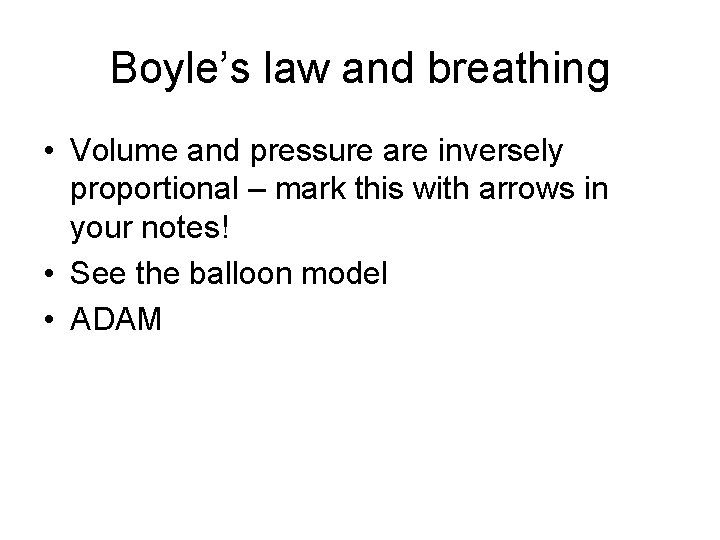 Boyle’s law and breathing

• Volume and pressure are inversely proportional – mark this with arrows in your notes!
• See the balloon model
• ADAM